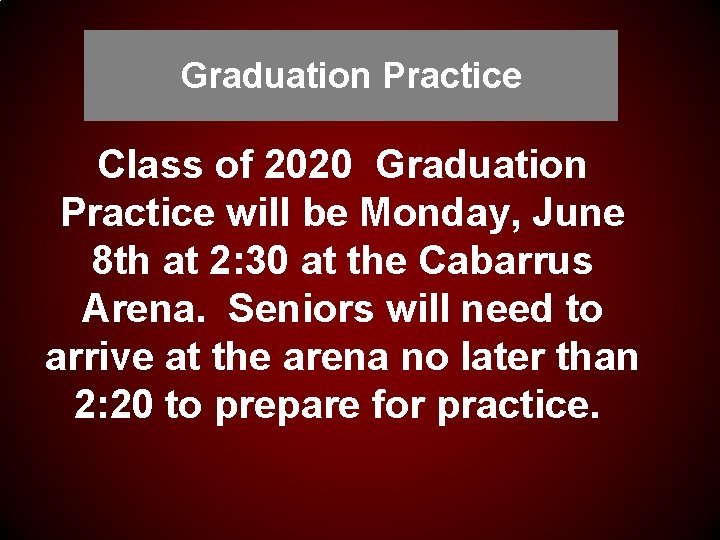 Graduation Practice

Class of 2020 Graduation Practice will be Monday, June 8th at 2:30 at the Cabarrus Arena. Seniors will need to arrive at the arena no later than 2:20 to prepare for practice.